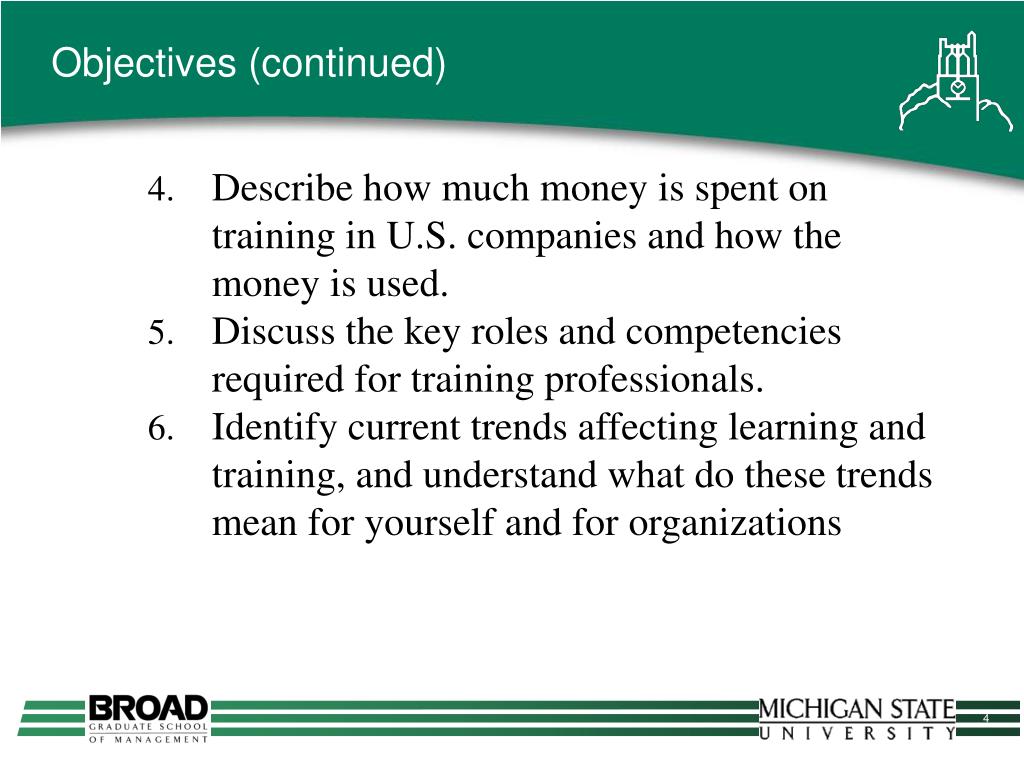 Objectives (continued)

4. Describe how much money is spent on training in U.S. companies and how the money is used.
5. Discuss the key roles and competencies required for training professionals.
6. Identify current trends affecting learning and training, and understand what do these trends mean for yourself and for organizations

BROAD GRADUATE SCHOOL OF MANAGEMENT

MICHIGAN STATE UNIVERSITY

4